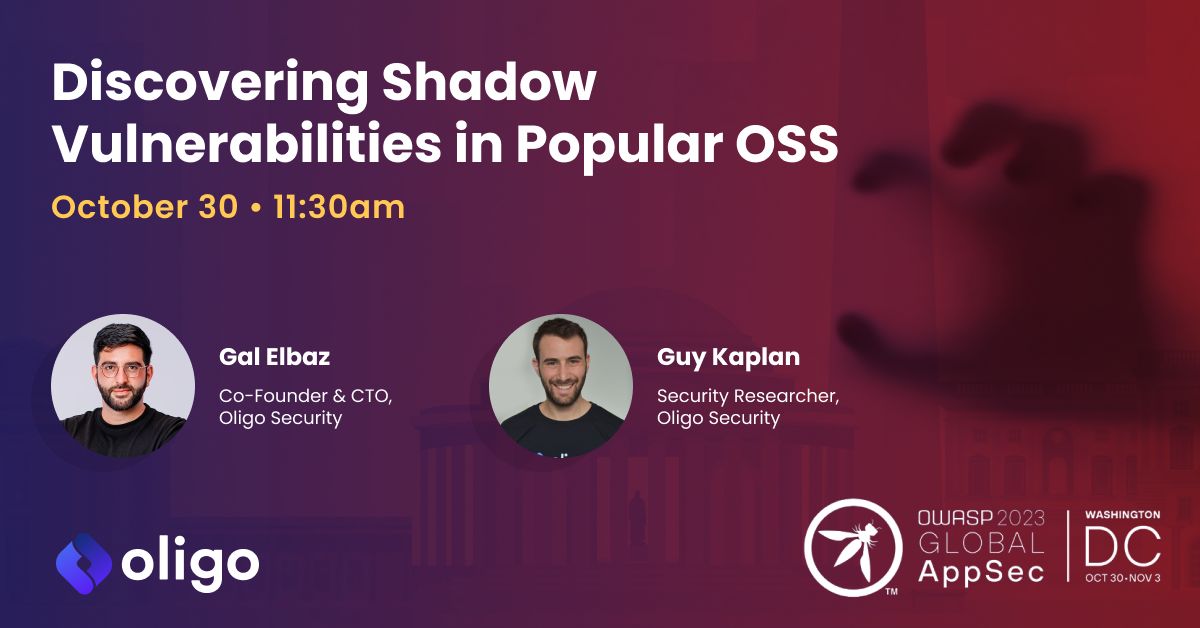 Discovering Shadow Vulnerabilities in Popular OSS

October 30 • 11:30am

Gal Elbaz
Co-Founder & CTO, Oligo Security

Guy Kaplan
Security Researcher, Oligo Security

oligo

OWASP 2023 GLOBAL AppSec

WASHINGTON DC OCT 30-NOV 3